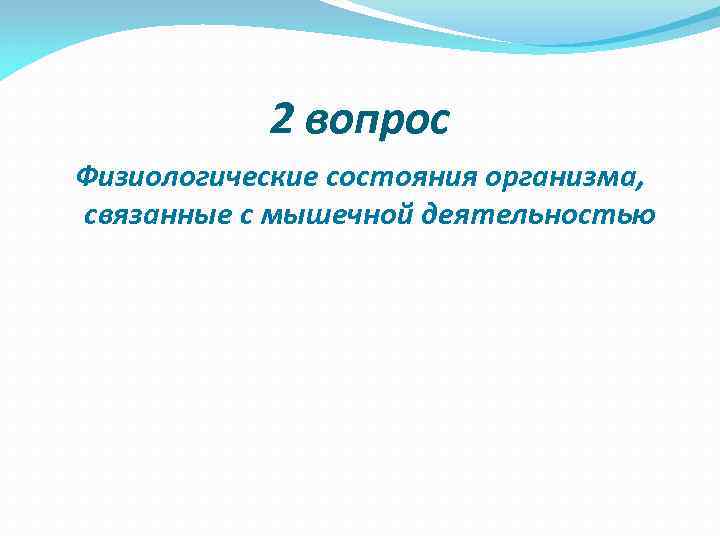 2 вопрос

Физиологические состояния организма, связанные с мышечной деятельностью